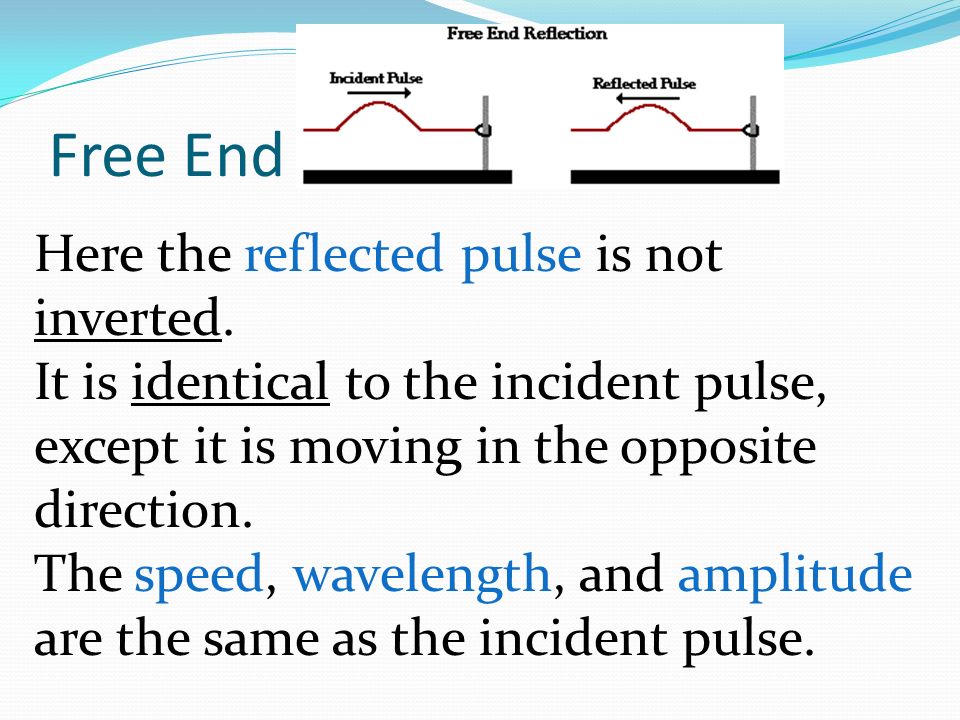 Free End

Free End Reflection

Incident Pulse

Reflected Pulse

Here the reflected pulse is not inverted.

It is identical to the incident pulse, except it is moving in the opposite direction.

The speed, wavelength, and amplitude are the same as the incident pulse.